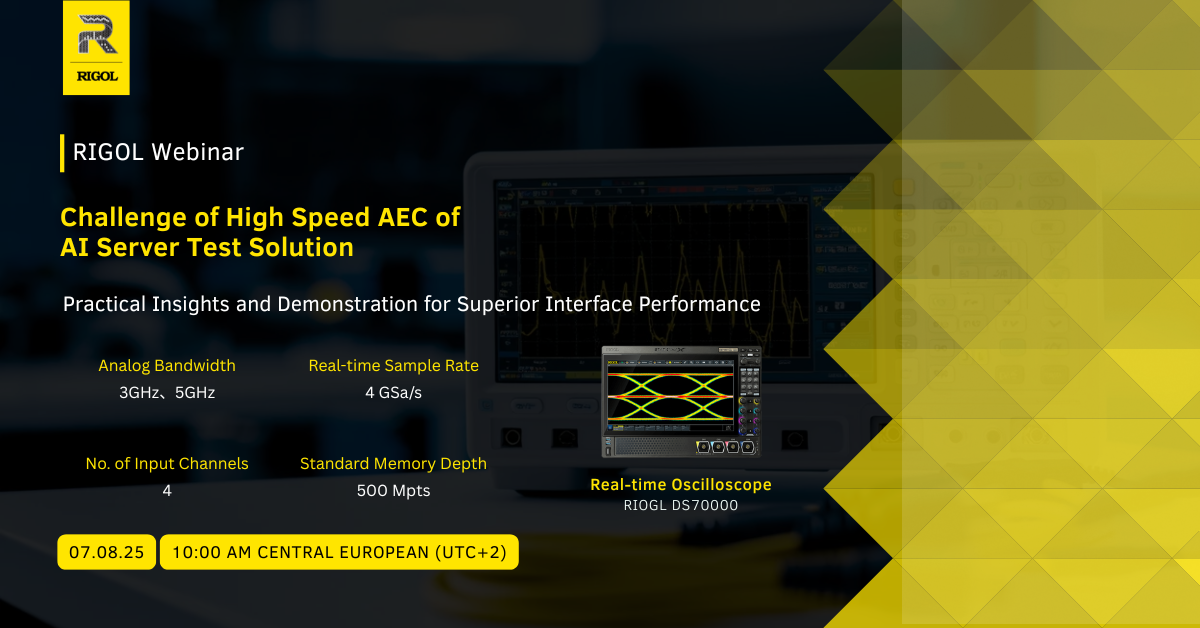 RIGOL

RIGOL Webinar

Challenge of High Speed AEC of AI Server Test Solution

Practical Insights and Demonstration for Superior Interface Performance

Analog Bandwidth
3GHz、5GHz

Real-time Sample Rate
4 GSa/s

No. of Input Channels
4

Standard Memory Depth
500 Mpts

Real-time Oscilloscope
RIOGL DS70000

07.08.25

10:00 AM CENTRAL EUROPEAN (UTC+2)